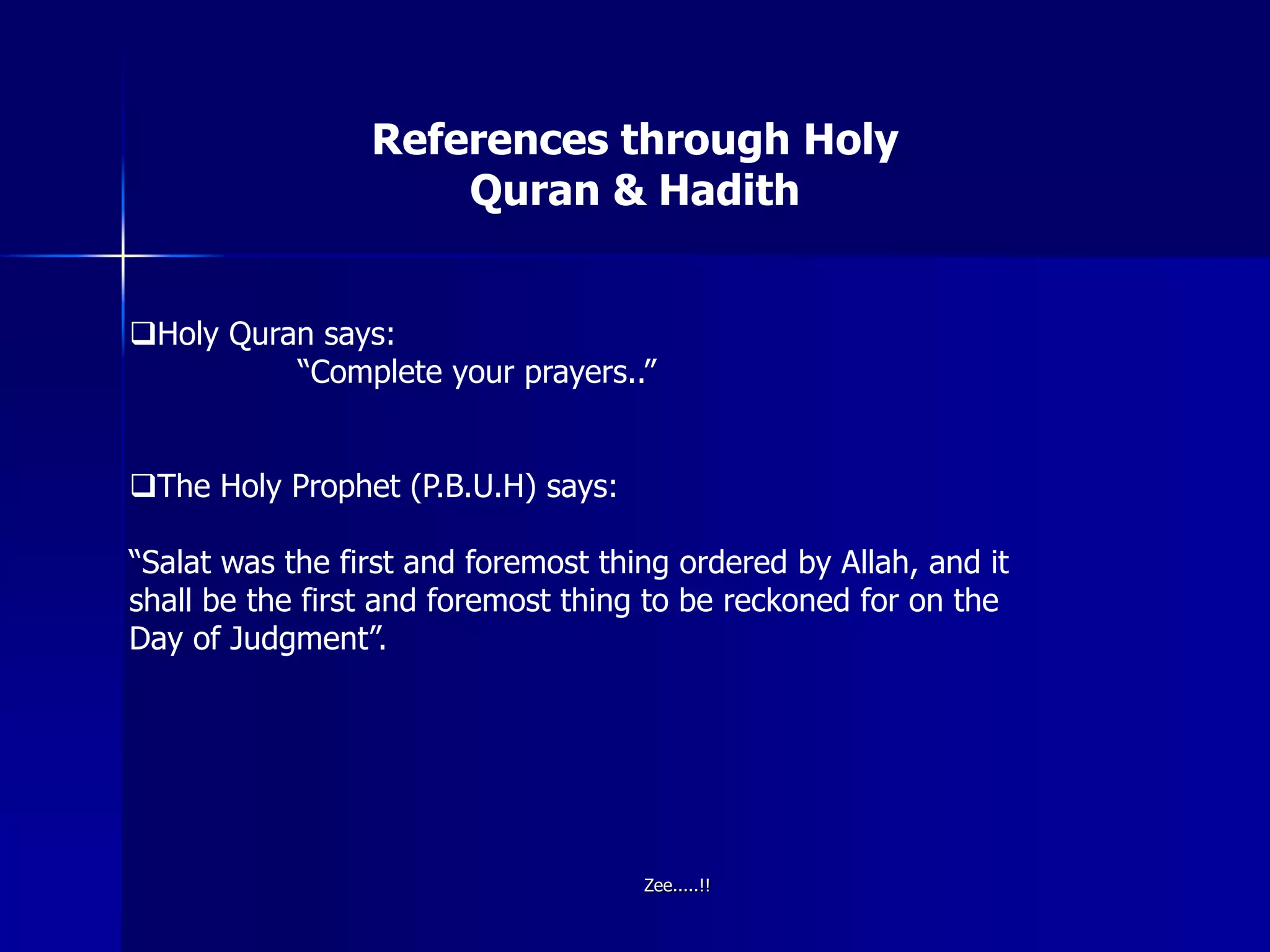 References through Holy Quran & Hadith

❑Holy Quran says:
“Complete your prayers..”

❑The Holy Prophet (P.B.U.H) says:

“Salat was the first and foremost thing ordered by Allah, and it shall be the first and foremost thing to be reckoned for on the Day of Judgment”.

Zee.....!!